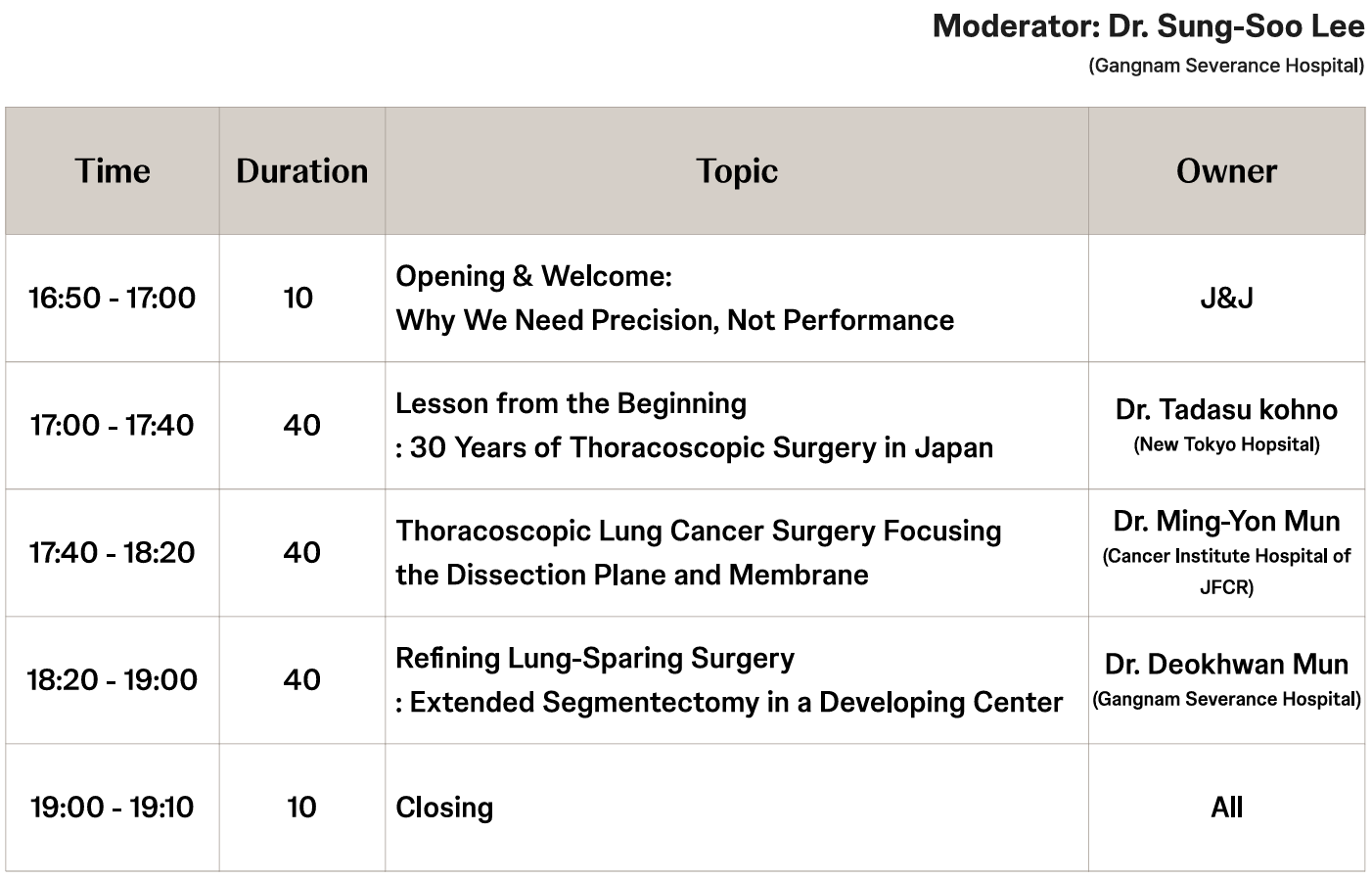 Moderator: Dr. Sung-Soo Lee
(Gangnam Severance Hospital)

| Time | Duration | Topic | Owner |
|---|---|---|---|
| 16:50 - 17:00 | 10 | Opening & Welcome: Why We Need Precision, Not Performance | J&J |
| 17:00 - 17:40 | 40 | Lesson from the Beginning : 30 Years of Thoracoscopic Surgery in Japan | Dr. Tadasu kohno (New Tokyo Hopsital) |
| 17:40 - 18:20 | 40 | Thoracoscopic Lung Cancer Surgery Focusing the Dissection Plane and Membrane | Dr. Ming-Yon Mun (Cancer Institute Hospital of JFCR) |
| 18:20 - 19:00 | 40 | Refining Lung-Sparing Surgery : Extended Segmentectomy in a Developing Center | Dr. Deokhwan Mun (Gangnam Severance Hospital) |
| 19:00 - 19:10 | 10 | Closing | All |